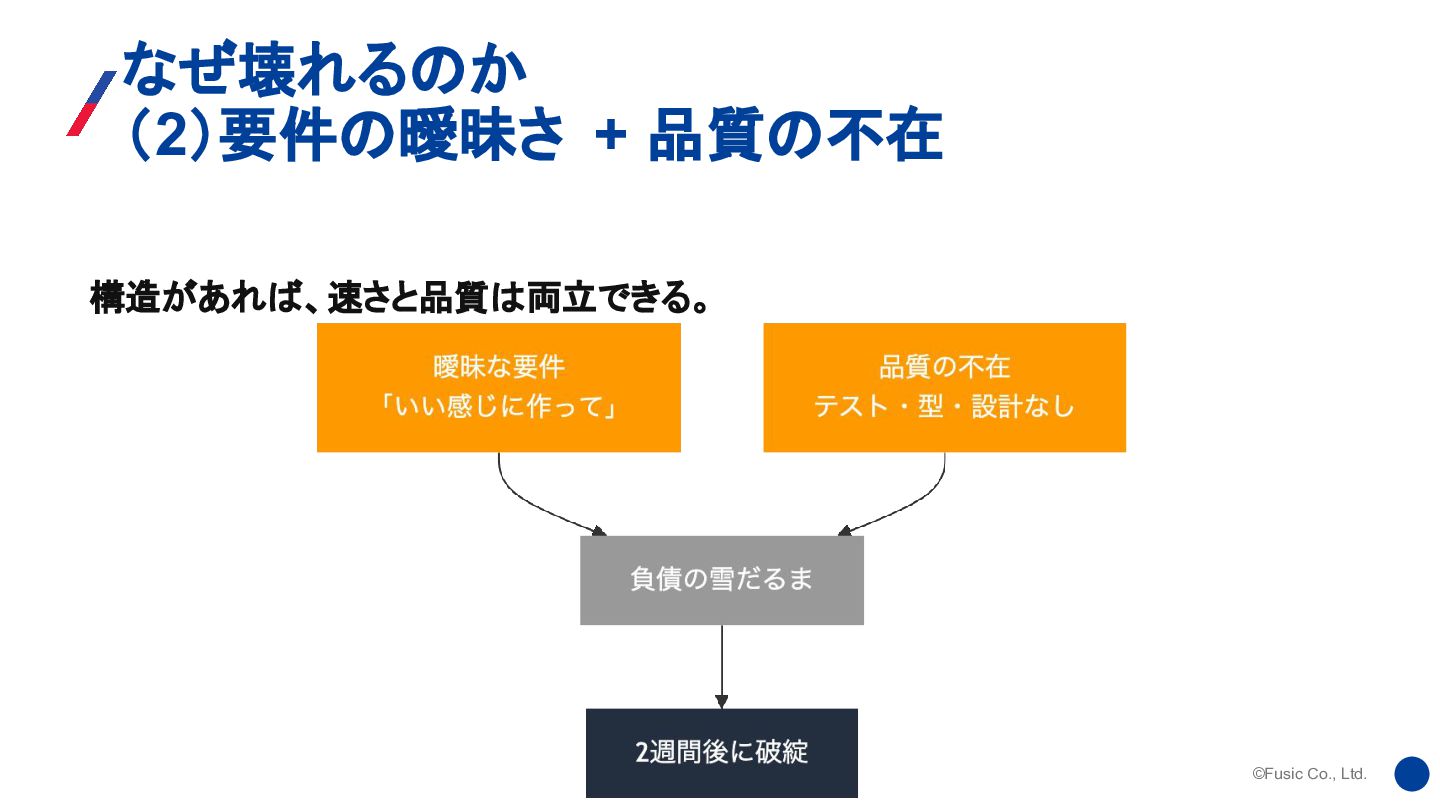 なぜ壊れるのか
(2)要件の曖昧さ + 品質の不在

構造があれば、速さと品質は両立できる。

曖昧な要件
「いい感じに作って」

品質の不在
テスト・型・設計なし

負債の雪だるま

2週間後に破綻

©Fusic Co., Ltd.